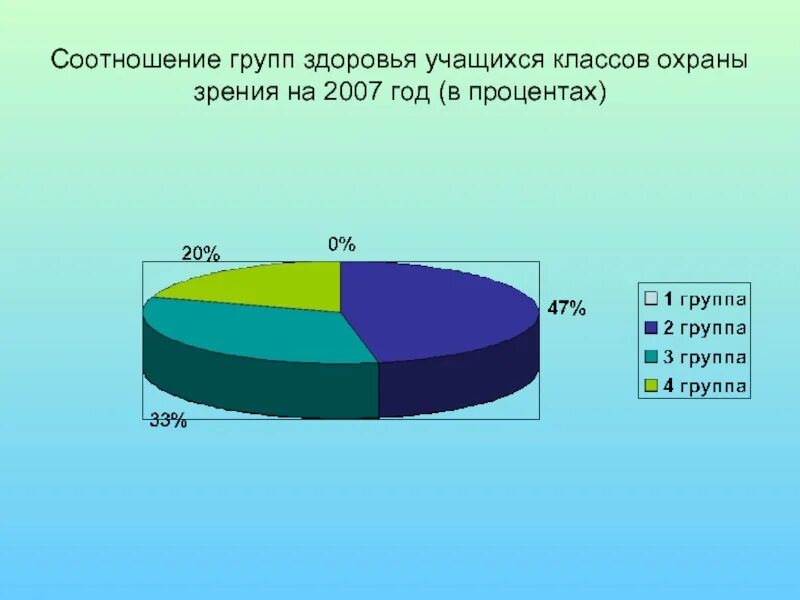 Соотношение групп здоровья учащихся классов охраны зрения на 2007 год (в процентах)

20%
0%
47%
33%

1 группа
2 группа
3 группа
4 группа